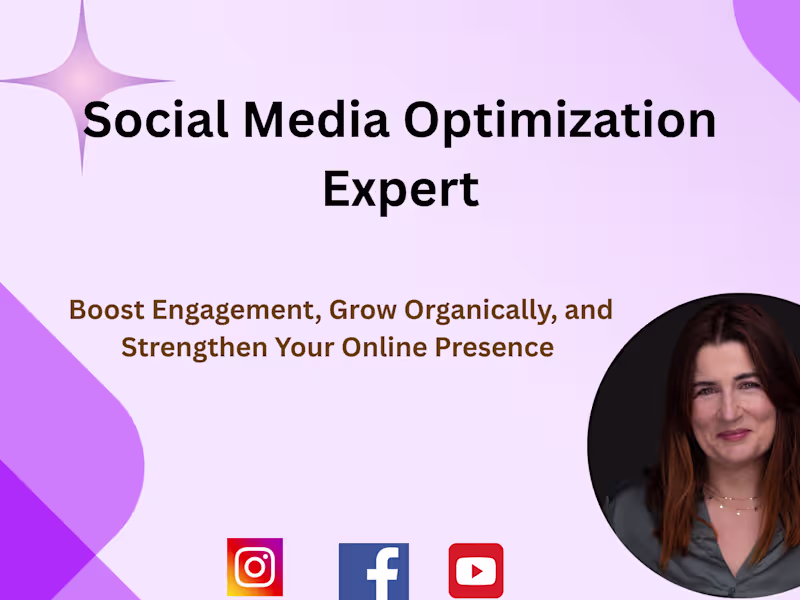 Social Media Optimization Expert

Boost Engagement, Grow Organically, and Strengthen Your Online Presence